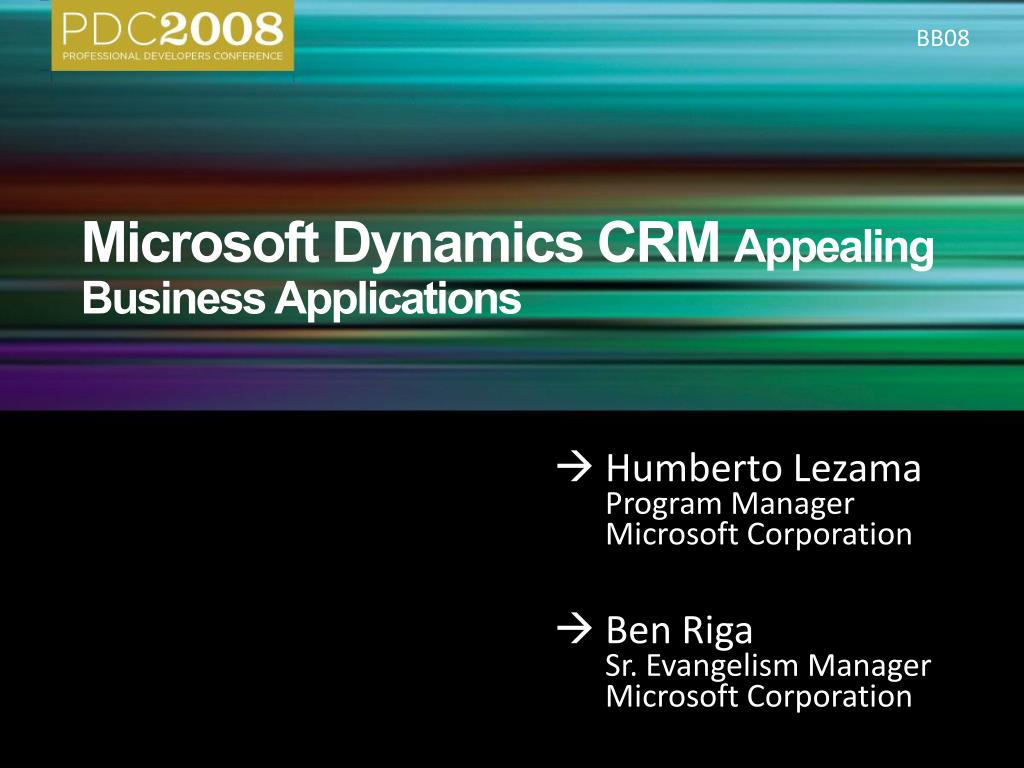 PDC2008
PROFESSIONAL DEVELOPERS CONFERENCE

BB08

Microsoft Dynamics CRM Appealing Business Applications

→ Humberto Lezama
Program Manager
Microsoft Corporation

→ Ben Riga
Sr. Evangelism Manager
Microsoft Corporation